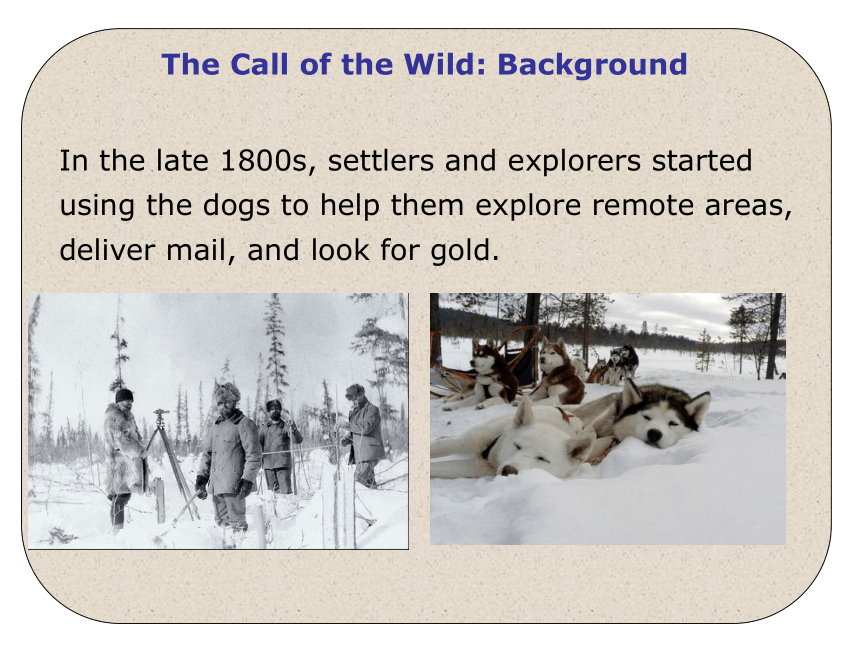 The Call of the Wild: Background

In the late 1800s, settlers and explorers started using the dogs to help them explore remote areas, deliver mail, and look for gold.